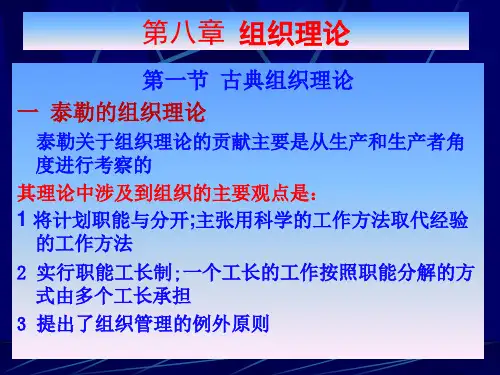 第八章 组织理论

第一节 古典组织理论

一 泰勒的组织理论

泰勒关于组织理论的贡献主要是从生产和生产者角度进行考察的

其理论中涉及到组织的主要观点是：

1 将计划职能与分开;主张用科学的工作方法取代经验的工作方法

2 实行职能工长制;一个工长的工作按照职能分解的方式由多个工长承担

3 提出了组织管理的例外原则